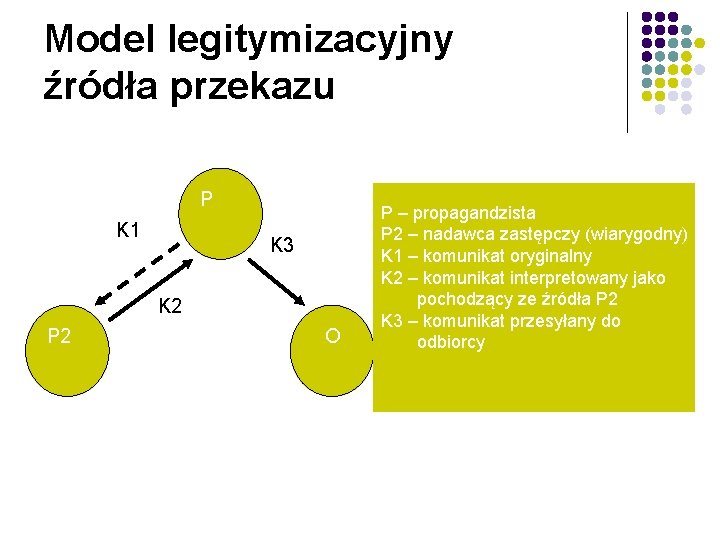 Model legitymizacyjny źródła przekazu

P

K1

K3

K2

P2

O

P – propagandzista
P2 – nadawca zastępczy (wiarygodny)
K1 – komunikat oryginalny
K2 – komunikat interpretowany jako pochodzący ze źródła P2
K3 – komunikat przesyłany do odbiorcy